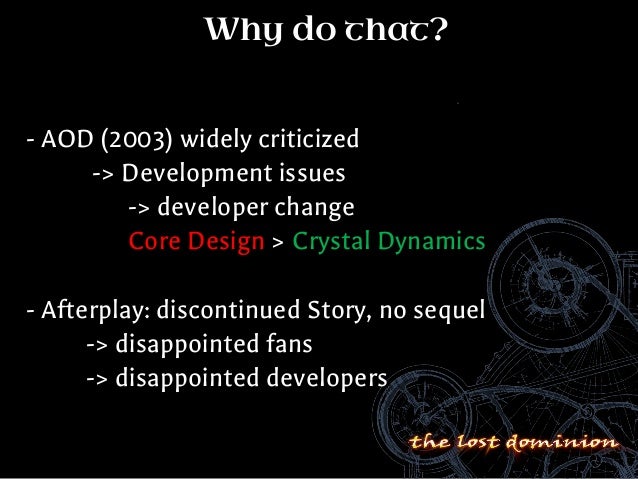 Why do that?

- AOD (2003) widely criticized
-> Development issues
-> developer change
Core Design > Crystal Dynamics

- Afterplay: discontinued Story, no sequel
-> disappointed fans
-> disappointed developers

the lost dominion